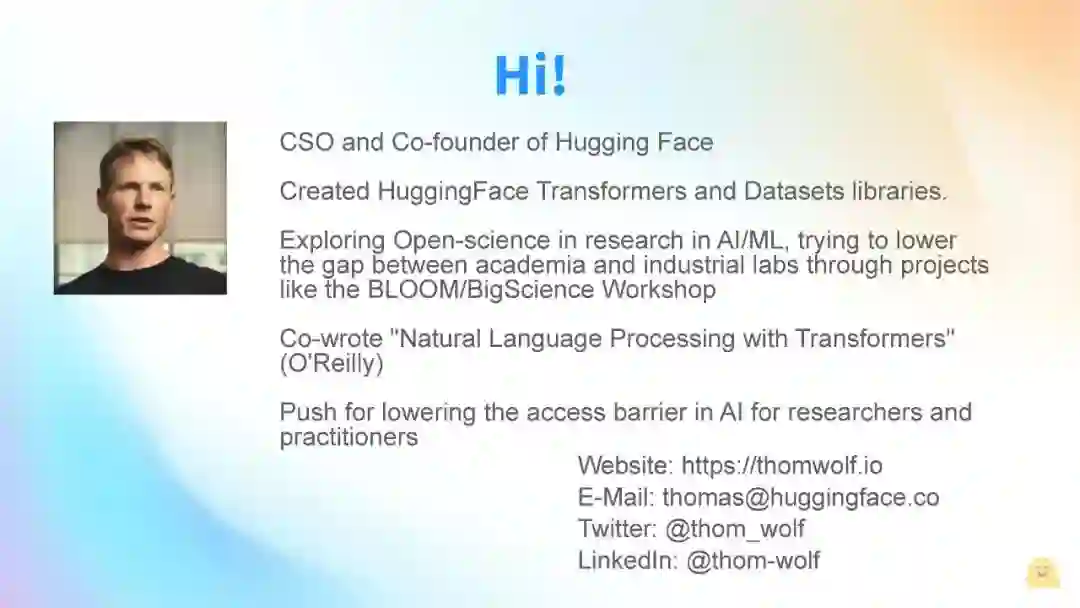 Hi!

CSO and Co-founder of Hugging Face

Created HuggingFace Transformers and Datasets libraries.

Exploring Open-science in research in AI/ML, trying to lower the gap between academia and industrial labs through projects like the BLOOM/BigScience Workshop

Co-wrote "Natural Language Processing with Transformers" (O'Reilly)

Push for lowering the access barrier in AI for researchers and practitioners

Website: https://thomwolf.io
E-Mail: thomas@huggingface.co
Twitter: @thom_wolf
LinkedIn: @thom-wolf